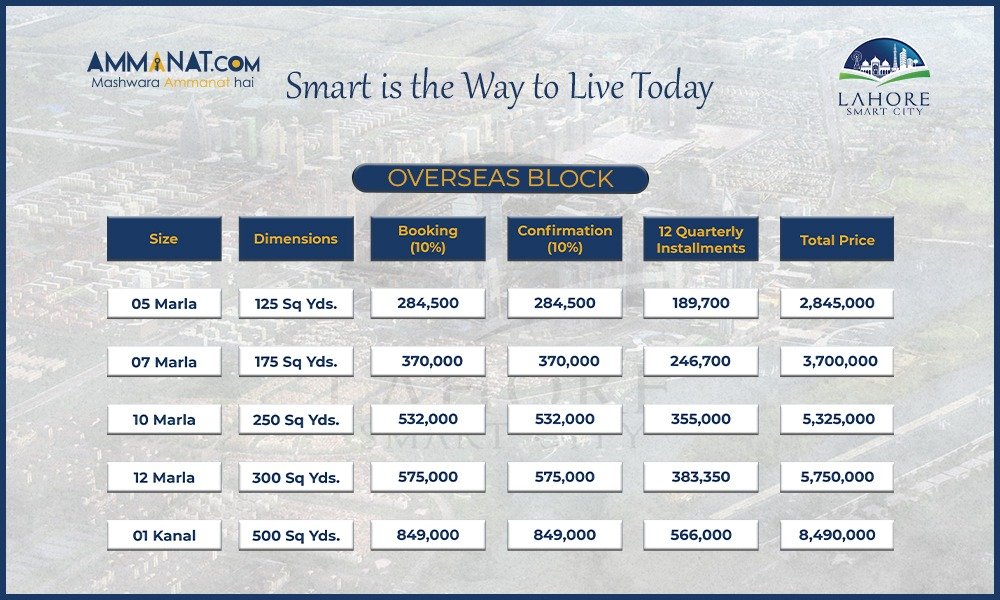 AMMANAT.COM
Mashwara Ammanat hai

Smart is the Way to Live Today

LAHORE
SMART CITY

OVERSEAS BLOCK

| Size | Dimensions | Booking (10%) | Confirmation (10%) | 12 Quarterly Installments | Total Price |
|---|---|---|---|---|---|
| 05 Marla | 125 Sq Yds. | 284,500 | 284,500 | 189,700 | 2,845,000 |
| 07 Marla | 175 Sq Yds. | 370,000 | 370,000 | 246,700 | 3,700,000 |
| 10 Marla | 250 Sq Yds. | 532,000 | 532,000 | 355,000 | 5,325,000 |
| 12 Marla | 300 Sq Yds. | 575,000 | 575,000 | 383,350 | 5,750,000 |
| 01 Kanal | 500 Sq Yds. | 849,000 | 849,000 | 566,000 | 8,490,000 |

LAHORE
SMART CITY